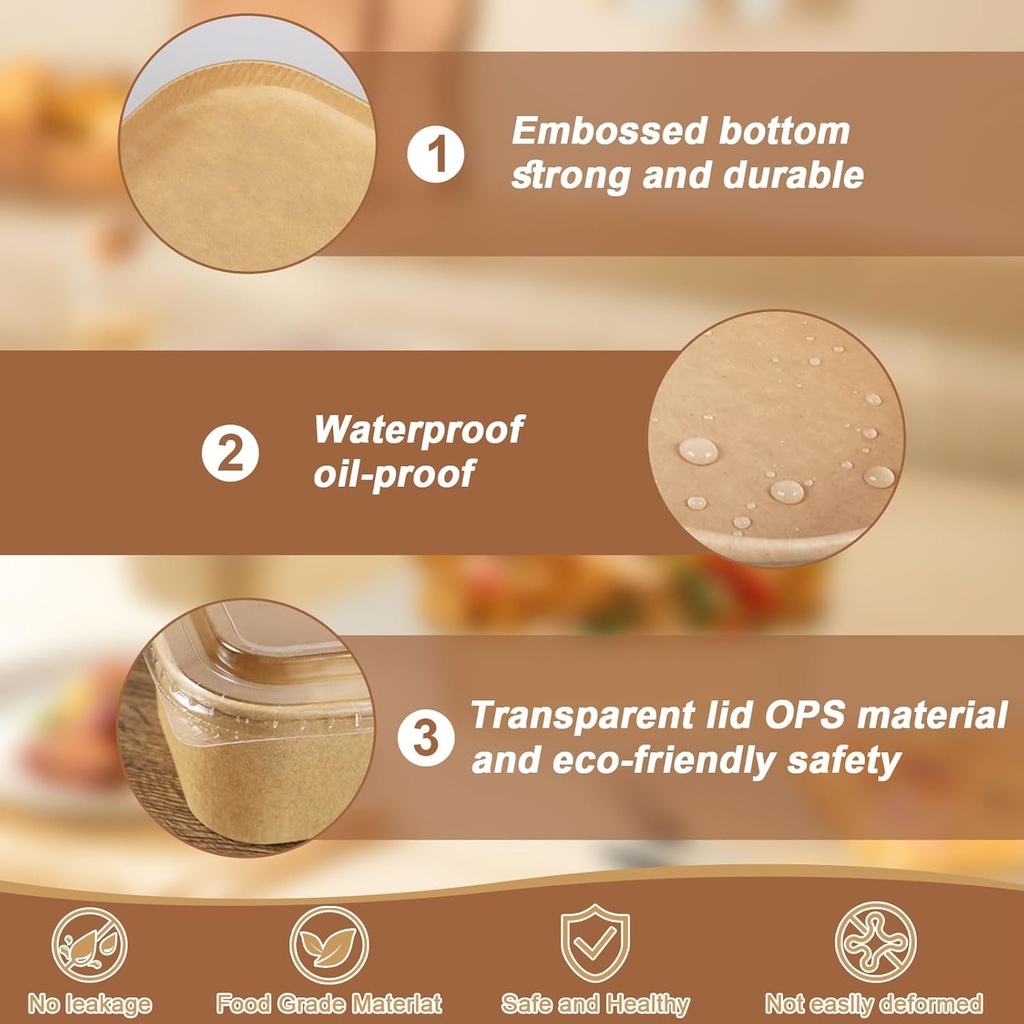 1 Embossed bottom strong and durable

2 Waterproof oil-proof

3 Transparent lid OPS material and eco-friendly safety

No leakage

Food Grade Materiat

Safe and Healthy

Not easily deformed